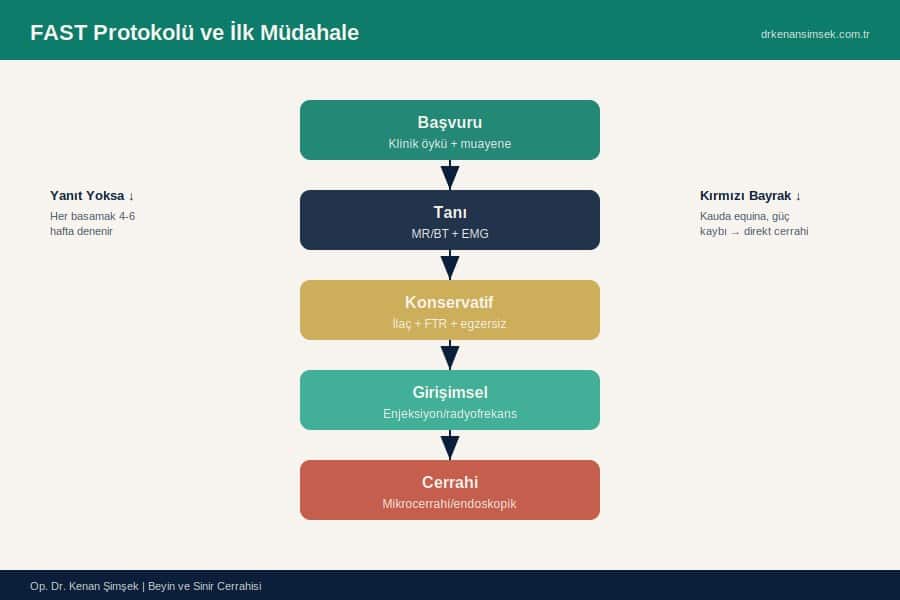 FAST Protokolü ve İlk Müdahale

drkenansimsek.com.tr

Yanıt Yoksa ↓

Her basamak 4-6 hafta denenir

Başvuru
Klinik öykü + muayene

Tanı
MR/BT + EMG

Konservatif
İlaç + FTR + egzersiz

Girişimsel
Enjeksiyon/radyofrekans

Cerrahi
Mikrocerrahi/endoskopik

Kırmızı Bayrak ↓

Kauda equina, güç kaybı → direkt cerrahi

Op. Dr. Kenan Şimşek | Beyin ve Sinir Cerrahisi